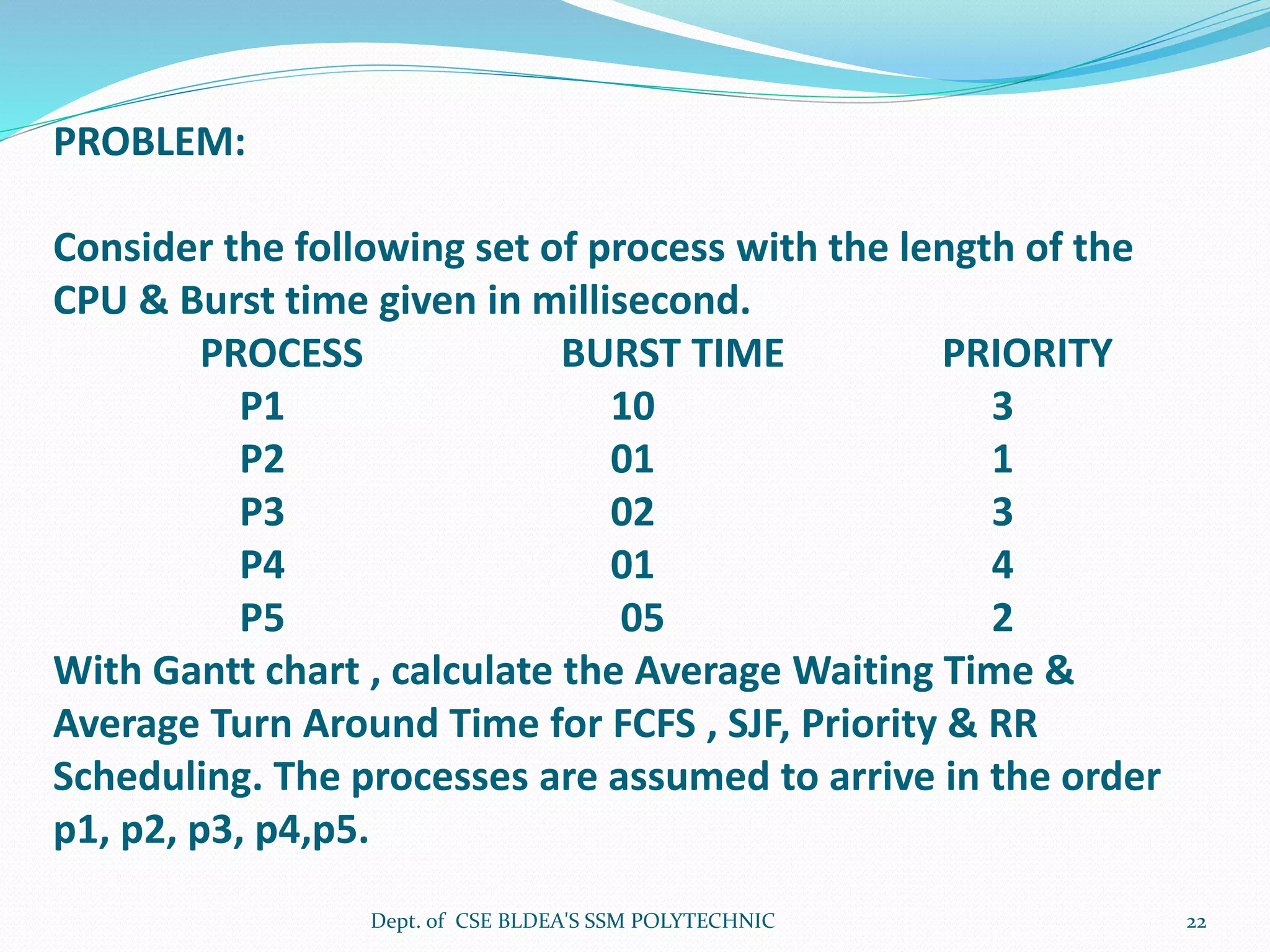 PROBLEM:

Consider the following set of process with the length of the CPU & Burst time given in millisecond.

| PROCESS | BURST TIME | PRIORITY |
|---|---|---|
| P1 | 10 | 3 |
| P2 | 01 | 1 |
| P3 | 02 | 3 |
| P4 | 01 | 4 |
| P5 | 05 | 2 |

With Gantt chart , calculate the Average Waiting Time & Average Turn Around Time for FCFS , SJF, Priority & RR Scheduling. The processes are assumed to arrive in the order p1, p2, p3, p4,p5.

Dept. of CSE BLDEA'S SSM POLYTECHNIC

22